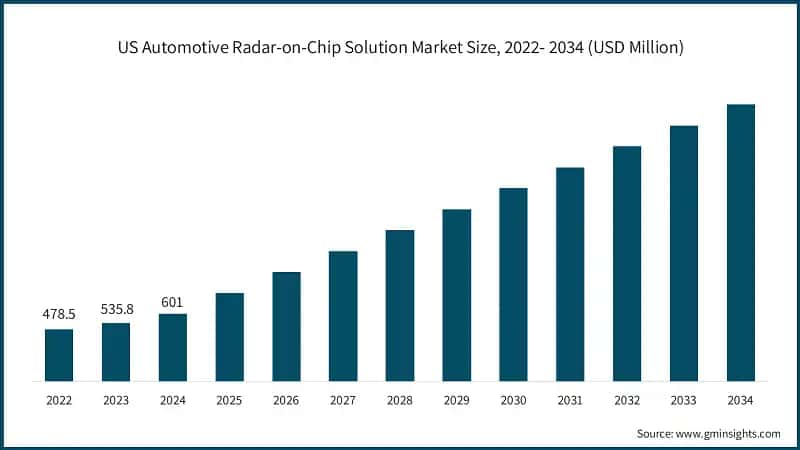 US Automotive Radar-on-Chip Solution Market Size, 2022- 2034 (USD Million)

478.5
535.8
601

2022
2023
2024
2025
2026
2027
2028
2029
2030
2031
2032
2033
2034

Source: www.gminsights.com